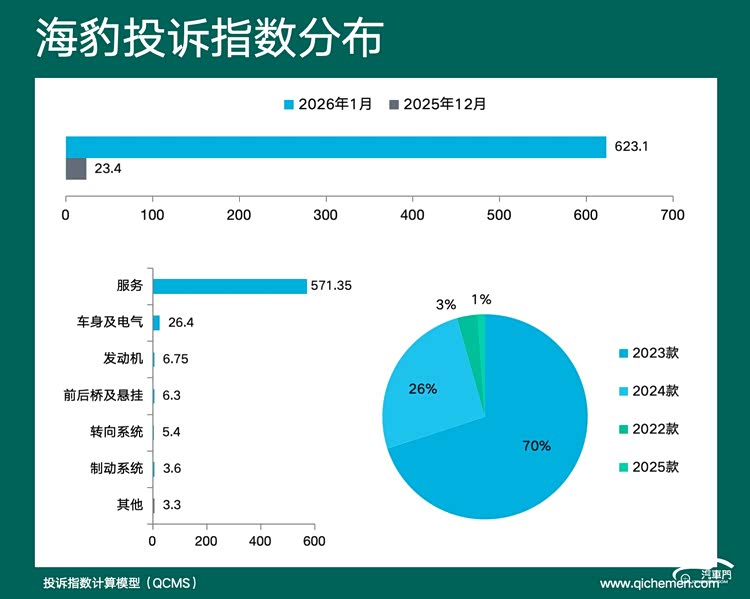 海豹投诉指数分布

2026年1月 2025年12月

623.1
23.4

0 100 200 300 400 500 600 700

服务 571.35
车身及电气 26.4
发动机 6.75
前后桥及悬挂 6.3
转向系统 5.4
制动系统 3.6
其他 3.3

0 200 400 600

3% 1%
26%
70%

2023款
2024款
2022款
2025款

投诉指数计算模型（QCMS）

汽車門
www.qichemen.com